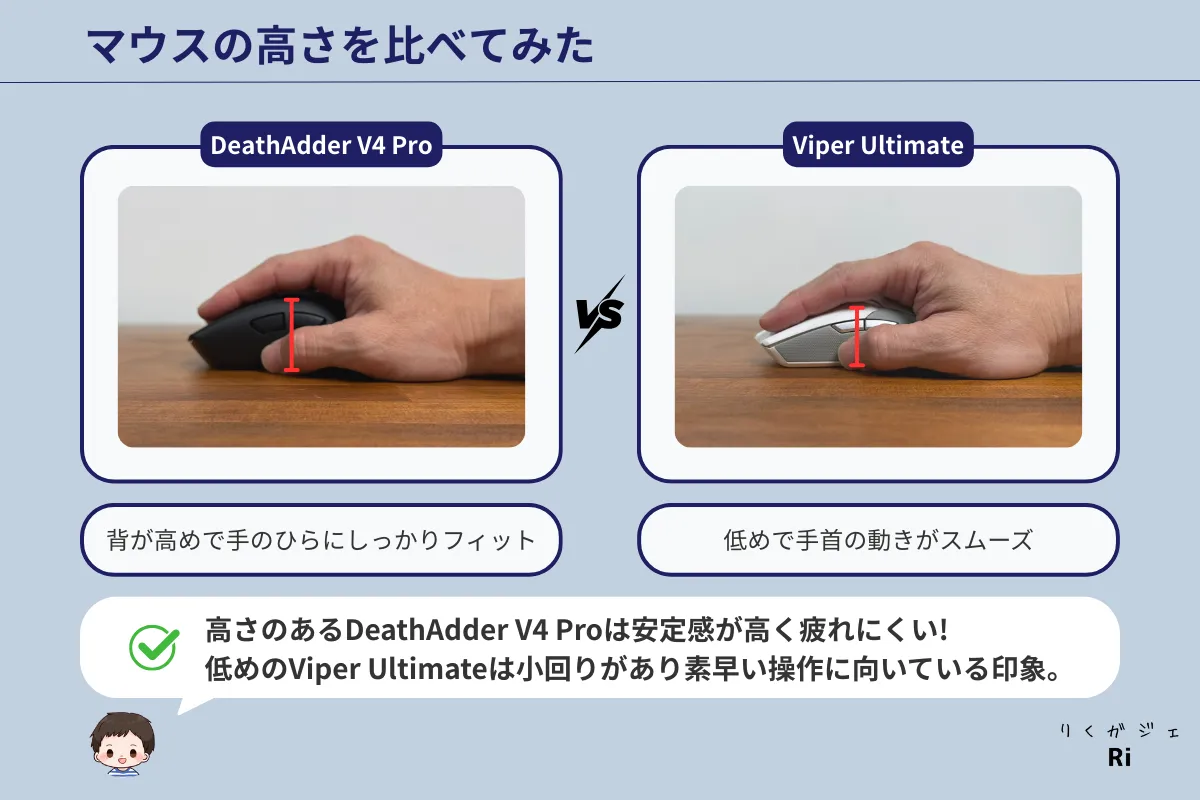 マウスの高さを比べてみた

DeathAdder V4 Pro

VS

Viper Ultimate

背が高めで手のひらにしっかりフィット

低めで手首の動きがスムーズ

高さのあるDeathAdder V4 Proは安定感が高く疲れにくい!
低めのViper Ultimateは小回りがあり素早い操作に向いている印象。

りくガジェ
Ri